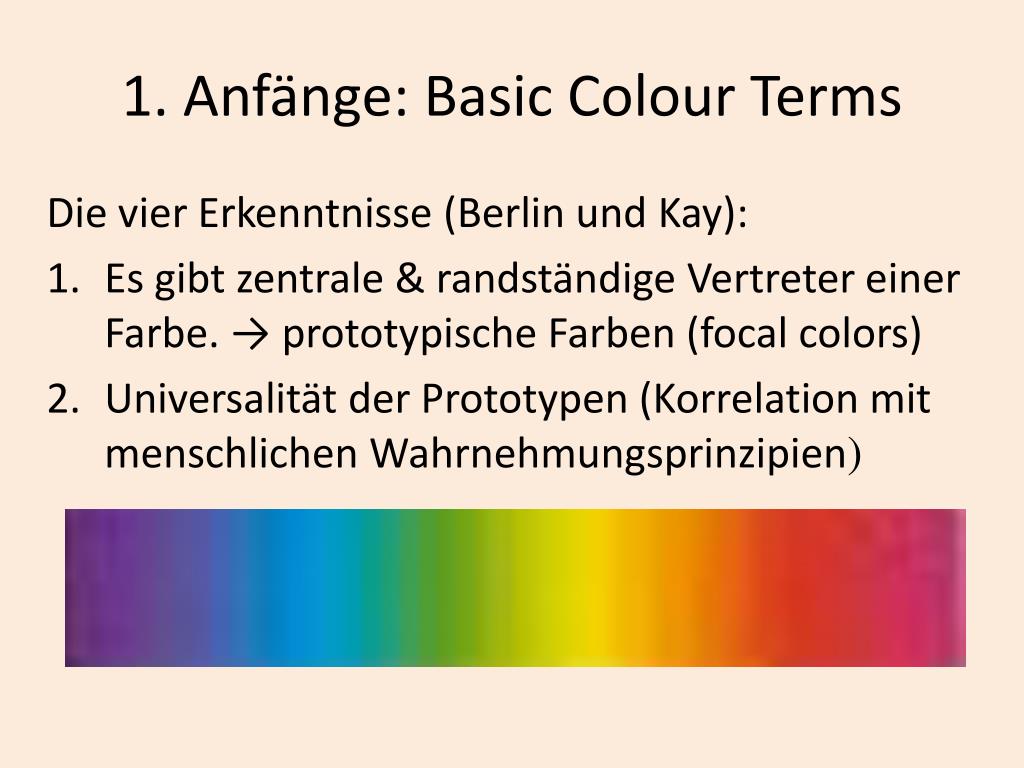 1. Anfänge: Basic Colour Terms

Die vier Erkenntnisse (Berlin und Kay):

1. Es gibt zentrale & randständige Vertreter einer Farbe. → prototypische Farben (focal colors)
2. Universalität der Prototypen (Korrelation mit menschlichen Wahrnehmungsprinzipien)